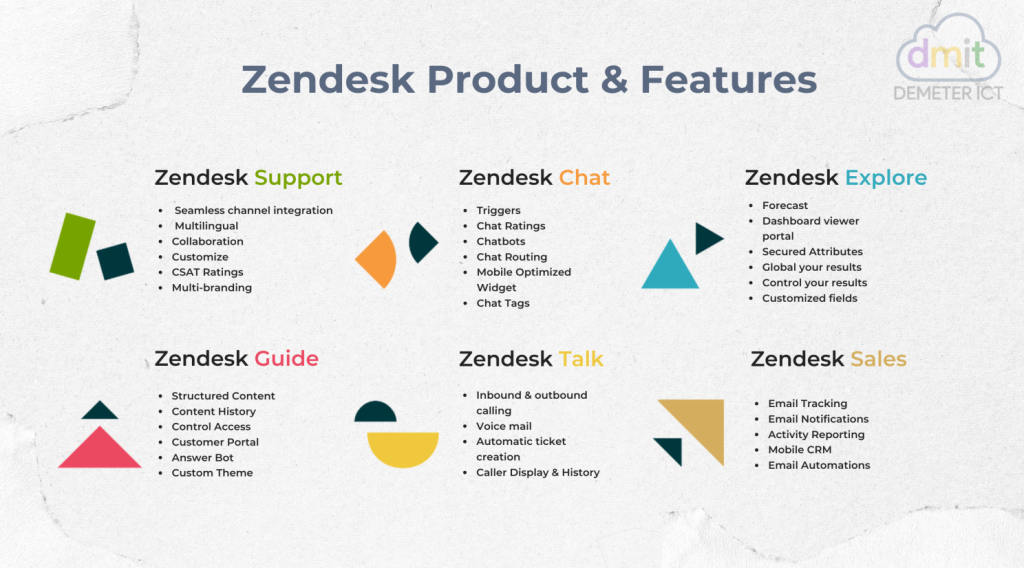 Zendesk Product & Features

dmit
DEMETER ICT

Zendesk Support

- Seamless channel integration
- Multilingual
- Collaboration
- Customize
- CSAT Ratings
- Multi-branding

Zendesk Chat

- Triggers
- Chat Ratings
- Chatbots
- Chat Routing
- Mobile Optimized Widget
- Chat Tags

Zendesk Explore

- Forecast
- Dashboard viewer portal
- Secured Attributes
- Global your results
- Control your results
- Customized fields

Zendesk Guide

- Structured Content
- Content History
- Control Access
- Customer Portal
- Answer Bot
- Custom Theme

Zendesk Talk

- Inbound & outbound calling
- Voice mail
- Automatic ticket creation
- Caller Display & History

Zendesk Sales

- Email Tracking
- Email Notifications
- Activity Reporting
- Mobile CRM
- Email Automations